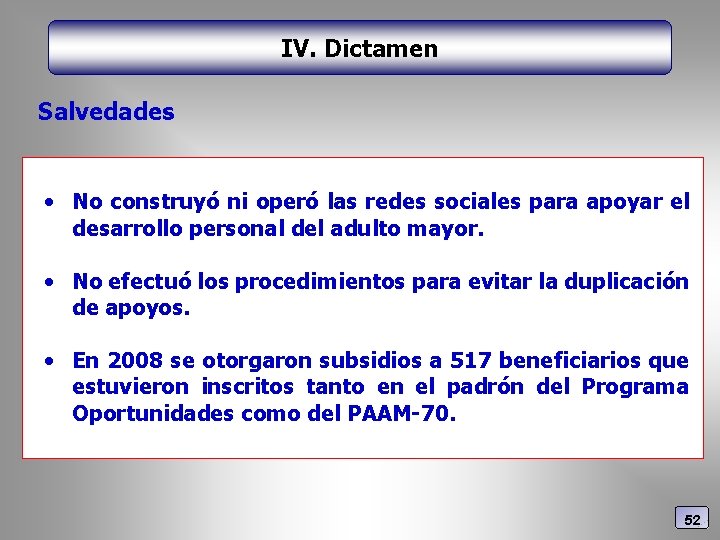 IV. Dictamen

Salvedades

• No construyó ni operó las redes sociales para apoyar el desarrollo personal del adulto mayor.

• No efectuó los procedimientos para evitar la duplicación de apoyos.

• En 2008 se otorgaron subsidios a 517 beneficiarios que estuvieron inscritos tanto en el padrón del Programa Oportunidades como del PAAM-70.

52